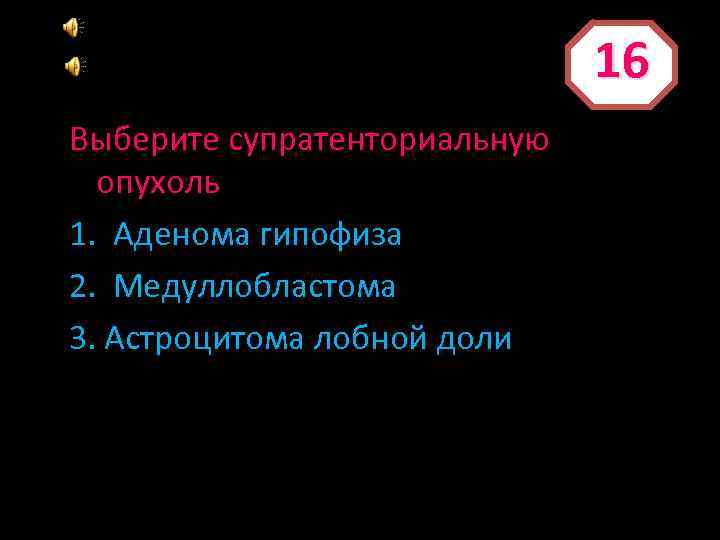 16

Выберите супратенториальную опухоль

1. Аденома гипофиза

2. Медуллобластома

3. Астроцитома лобной доли